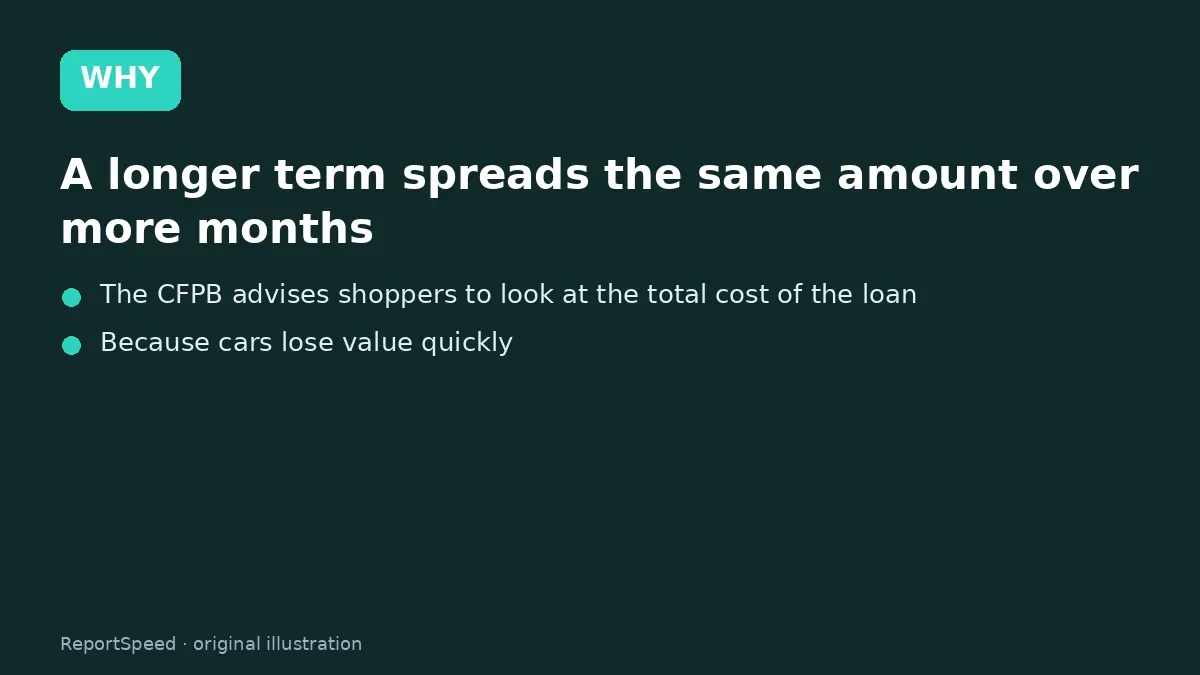 WHY

A longer term spreads the same amount over more months

• The CFPB advises shoppers to look at the total cost of the loan
• Because cars lose value quickly

ReportSpeed · original illustration